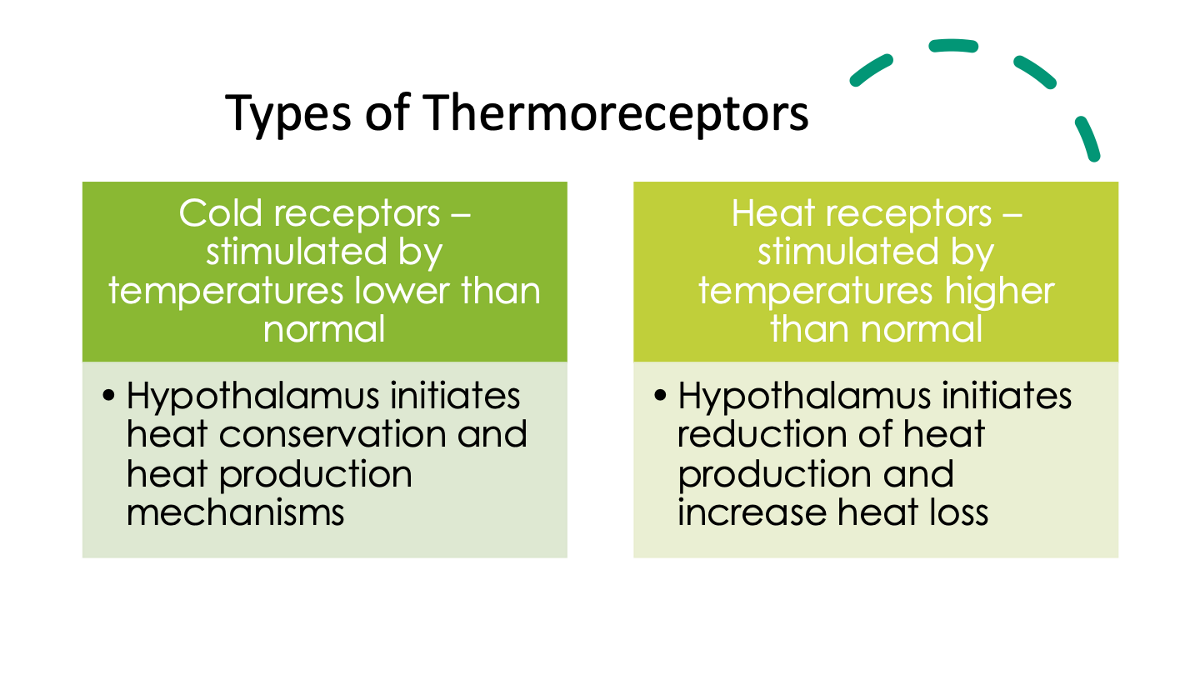 Types of Thermoreceptors

Cold receptors – stimulated by temperatures lower than normal

• Hypothalamus initiates heat conservation and heat production mechanisms

Heat receptors – stimulated by temperatures higher than normal

• Hypothalamus initiates reduction of heat production and increase heat loss